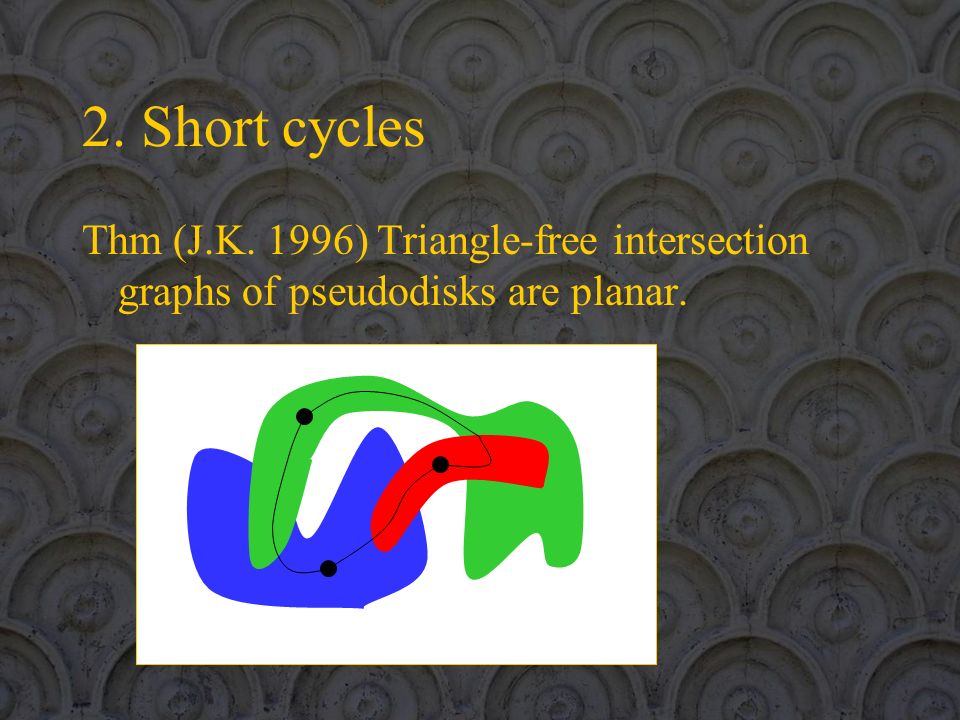 2. Short cycles

Thm (J.K. 1996) Triangle-free intersection graphs of pseudodisks are planar.